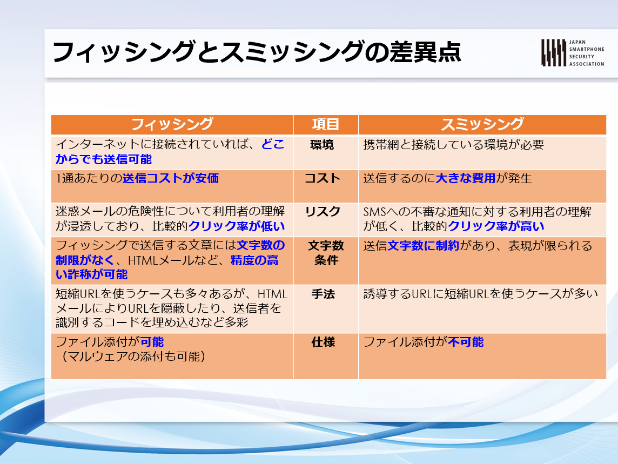 フィッシングとスミッシングの差異点

JAPAN SMARTPHONE SECURITY ASSOCIATION

| フィッシング | 項目 | スミッシング |
|---|---|---|
| インターネットに接続されていれば、どこからでも送信可能 | 環境 | 携帯網と接続している環境が必要 |
| 1通あたりの送信コストが安価 | コスト | 送信するのに大きな費用が発生 |
| 迷惑メールの危険性について利用者の理解が浸透しており、比較的クリック率が低い | リスク | SMSへの不審な通知に対する利用者の理解が低く、比較的クリック率が高い |
| フィッシングで送信する文章には文字数の制限がなく、HTMLメールなど、精度の高い詐称が可能 | 文字数条件 | 送信文字数に制約があり、表現が限られる |
| 短縮URLを使うケースも多々あるが、HTMLメールによりURLを隠蔽したり、送信者を識別するコードを埋め込むなど多彩 | 手法 | 誘導するURLに短縮URLを使うケースが多い |
| ファイル添付が可能（マルウェアの添付も可能） | 仕様 | ファイル添付が不可能 |